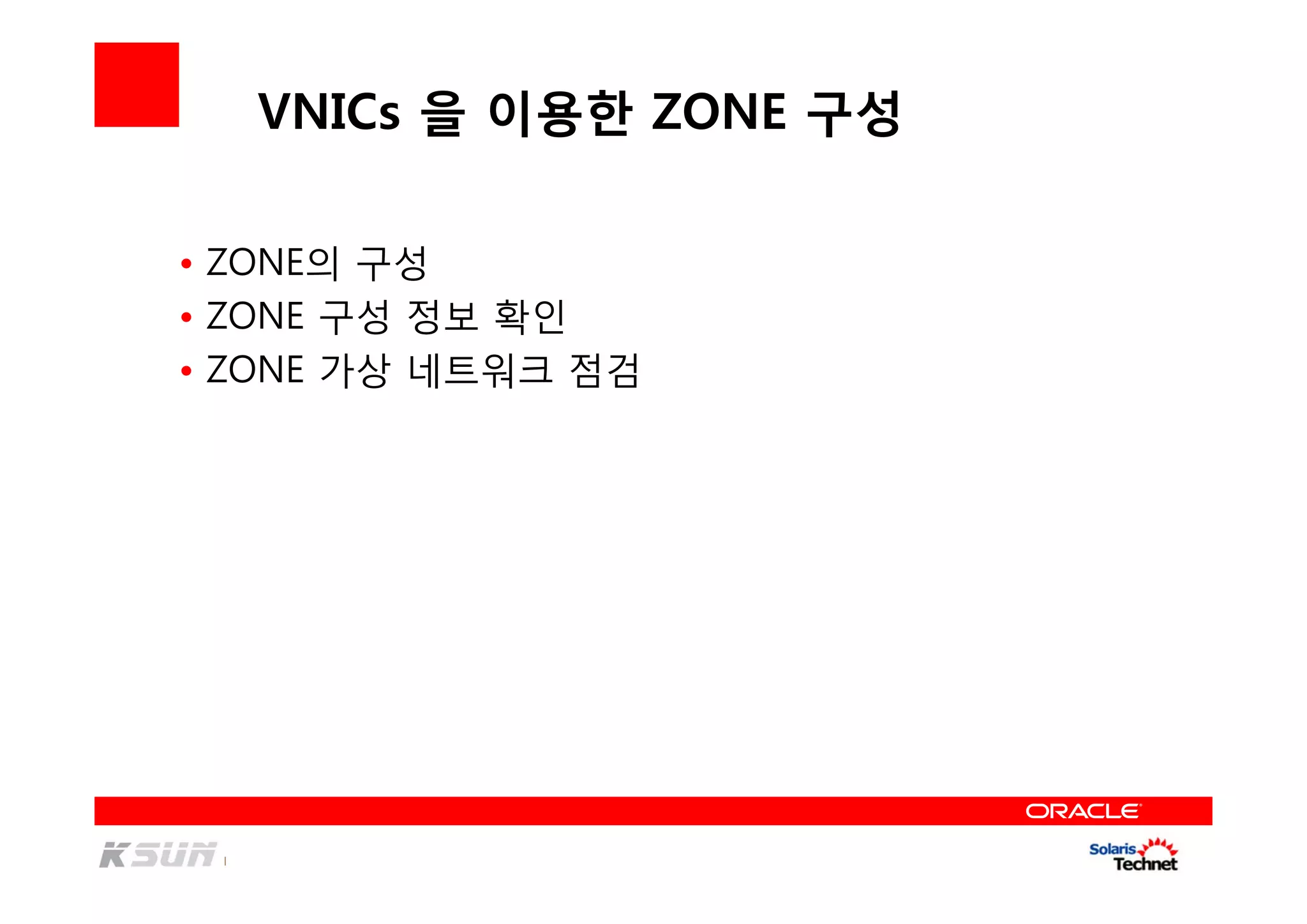 VNICs 을 이용한 ZONE 구성

• ZONE의 구성
• ZONE 구성 정보 확인
• ZONE 가상 네트워크 점검

ORACLE

KSUN

Solaris Technet